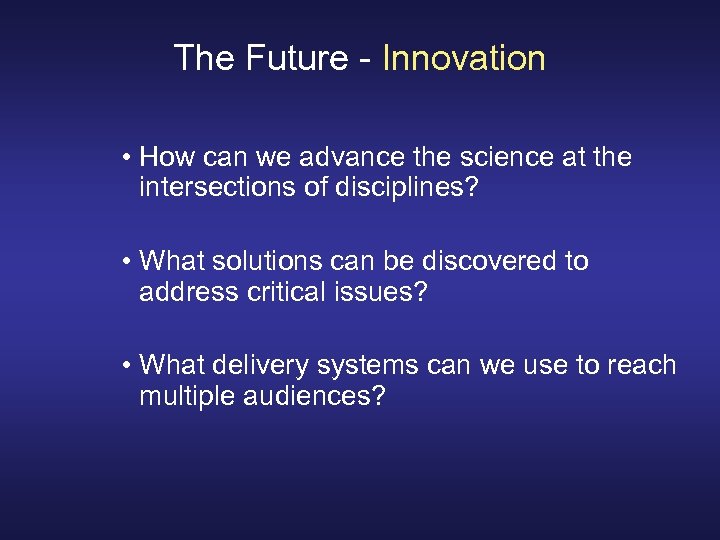 The Future - Innovation

• How can we advance the science at the intersections of disciplines?

• What solutions can be discovered to address critical issues?

• What delivery systems can we use to reach multiple audiences?